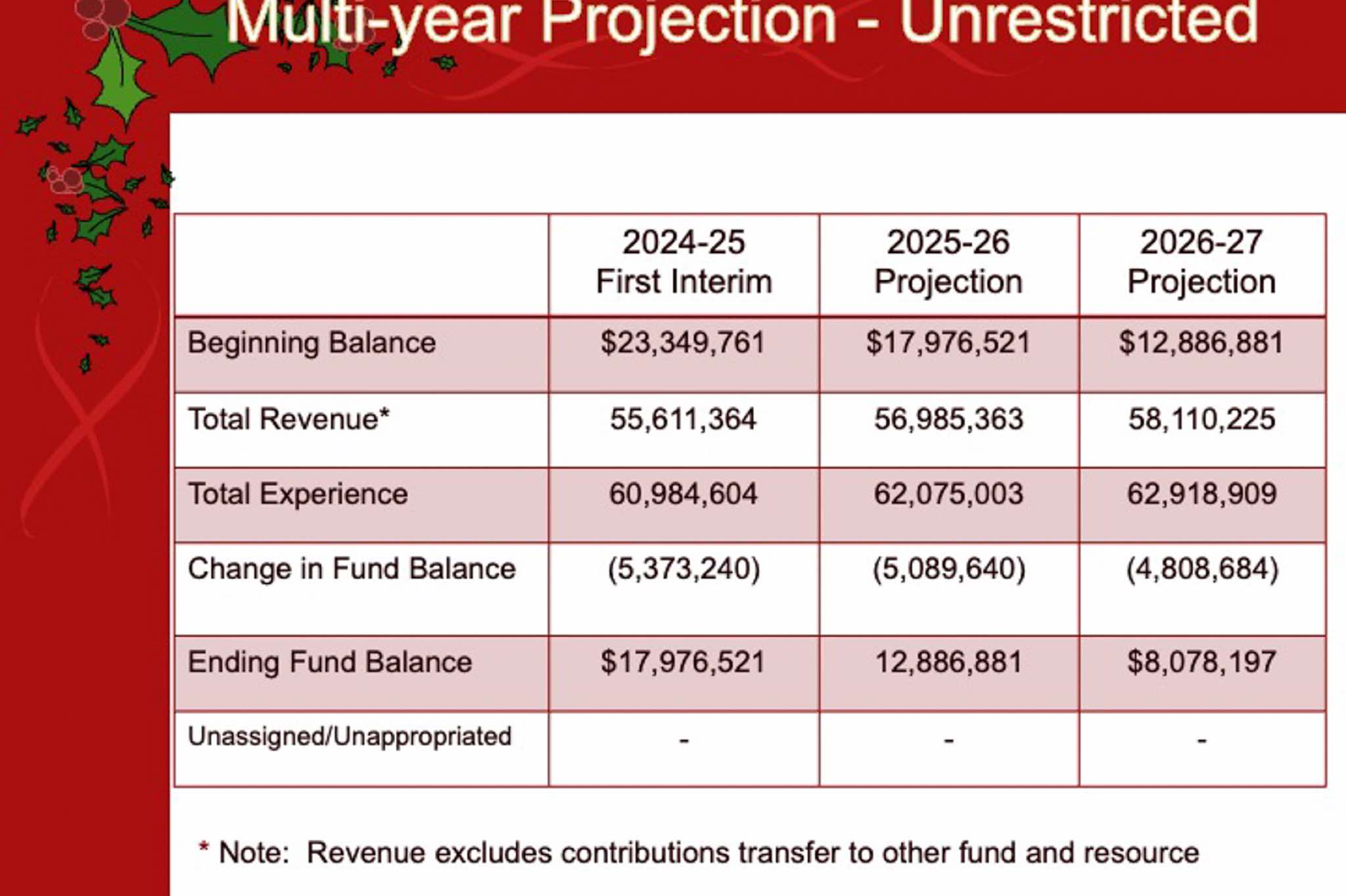 Multi-year Projection - Unrestricted

|  | 2024-25 First Interim | 2025-26 Projection | 2026-27 Projection |
|---|---|---|---|
| Beginning Balance | \$23,349,761 | \$17,976,521 | \$12,886,881 |
| Total Revenue* | 55,611,364 | 56,985,363 | 58,110,225 |
| Total Experience | 60,984,604 | 62,075,003 | 62,918,909 |
| Change in Fund Balance | (5,373,240) | (5,089,640) | (4,808,684) |
| Ending Fund Balance | \$17,976,521 | 12,886,881 | \$8,078,197 |
| Unassigned/Unappropriated | - | - | - |

* Note: Revenue excludes contributions transfer to other fund and resource